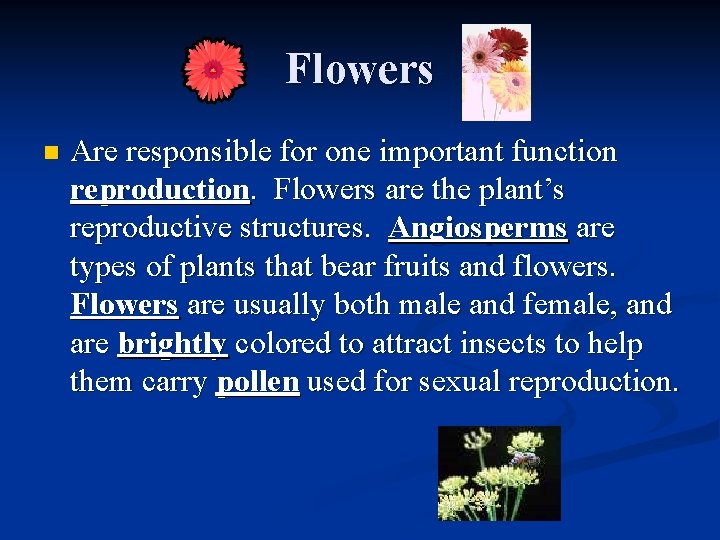 Flowers

Are responsible for one important function reproduction. Flowers are the plant's reproductive structures. Angiosperms are types of plants that bear fruits and flowers. Flowers are usually both male and female, and are brightly colored to attract insects to help them carry pollen used for sexual reproduction.